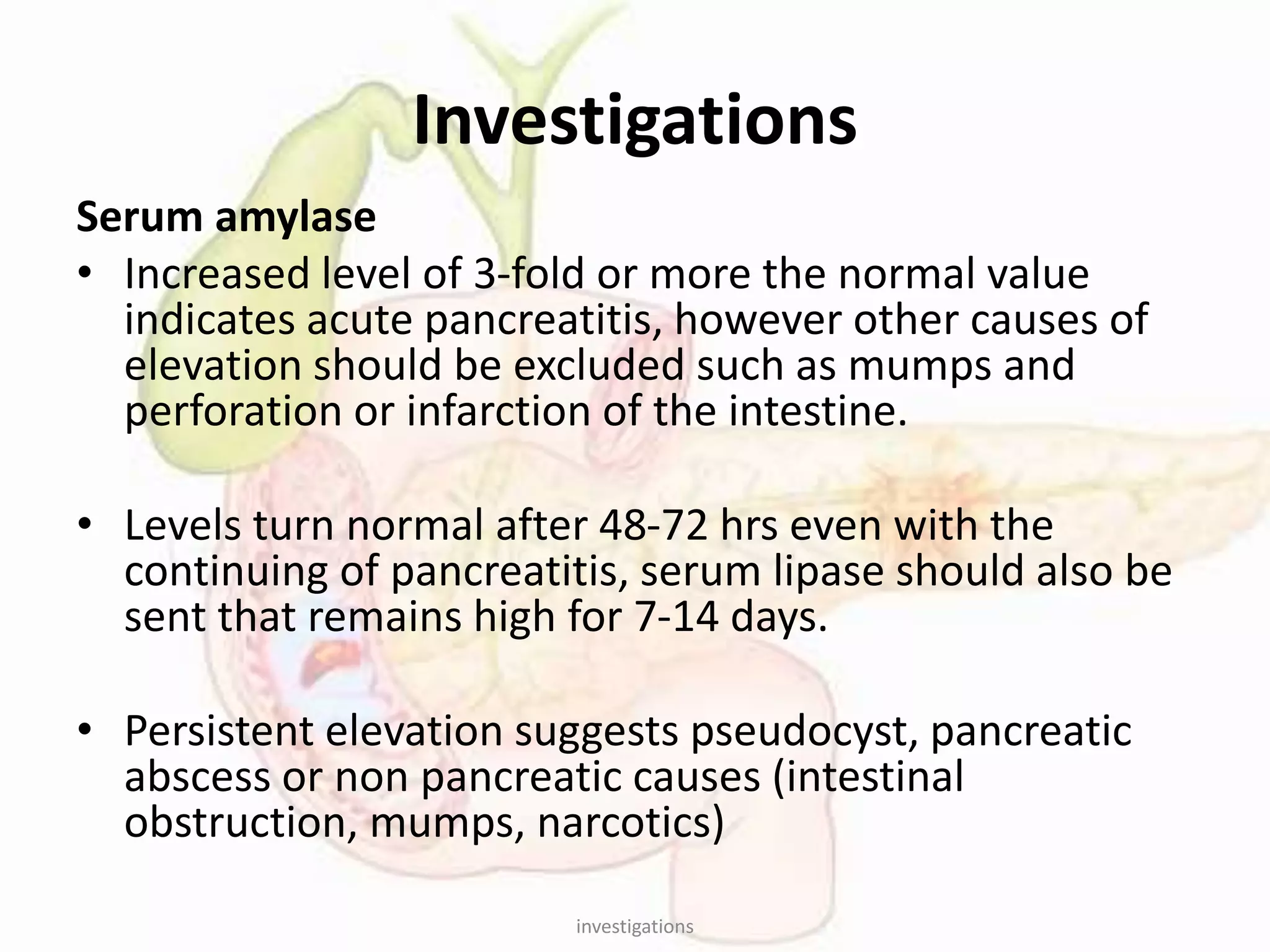 Investigations

Serum amylase

• Increased level of 3-fold or more the normal value indicates acute pancreatitis, however other causes of elevation should be excluded such as mumps and perforation or infarction of the intestine.

• Levels turn normal after 48-72 hrs even with the continuing of pancreatitis, serum lipase should also be sent that remains high for 7-14 days.

• Persistent elevation suggests pseudocyst, pancreatic abscess or non pancreatic causes (intestinal obstruction, mumps, narcotics)

investigations